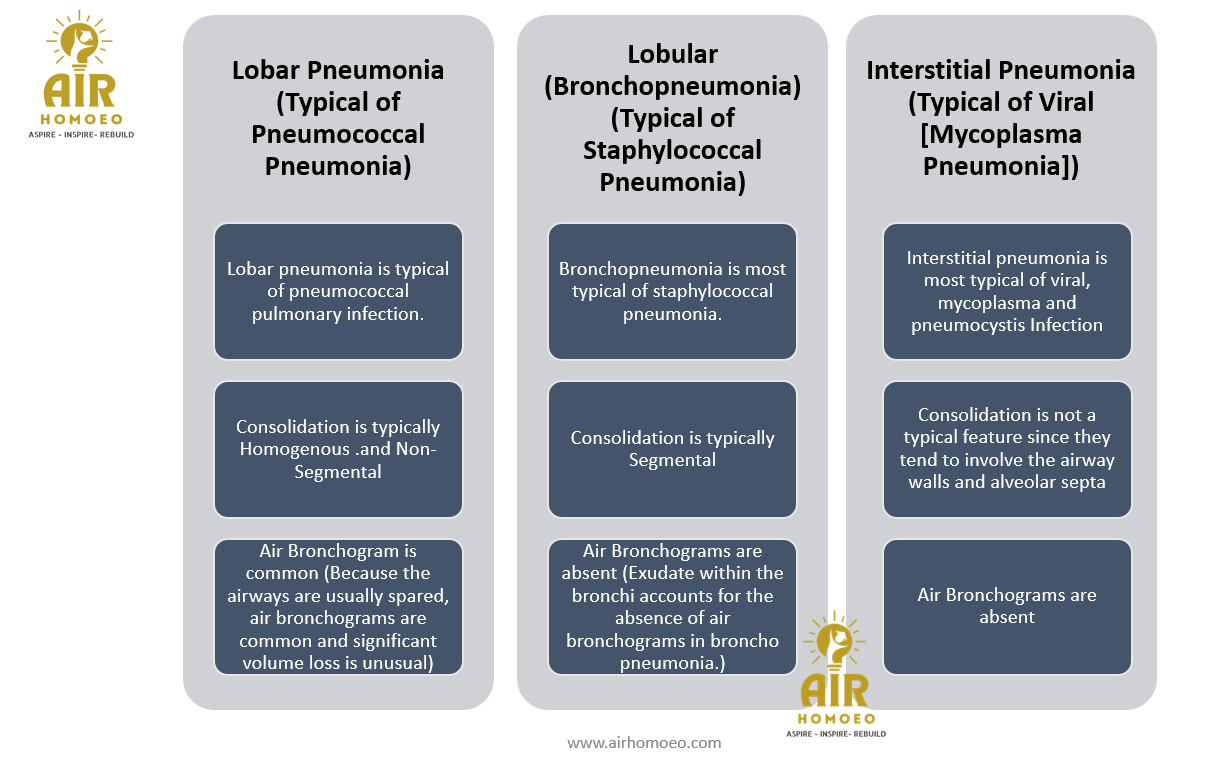 AIR
HOMOEO
ASPIRE - INSPIRE- REBUILD

Lobar Pneumonia (Typical of Pneumococcal Pneumonia)

Lobar pneumonia is typical of pneumococcal pulmonary infection.

Consolidation is typically Homogenous .and Non-Segmental

Air Bronchogram is common (Because the airways are usually spared, air bronchograms are common and significant volume loss is unusual)

Lobular (Bronchopneumonia) (Typical of Staphylococcal Pneumonia)

Bronchopneumonia is most typical of staphylococcal pneumonia.

Consolidation is typically Segmental

Air Bronchograms are absent (Exudate within the bronchi accounts for the absence of air bronchograms in broncho pneumonia.)

Interstitial Pneumonia (Typical of Viral [Mycoplasma Pneumonia])

Interstitial pneumonia is most typical of viral, mycoplasma and pneumocystis Infection

Consolidation is not a typical feature since they tend to involve the airway walls and alveolar septa

Air Bronchograms are absent

AIR
HOMOEO
ASPIRE - INSPIRE- REBUILD

www.airhomoeo.com